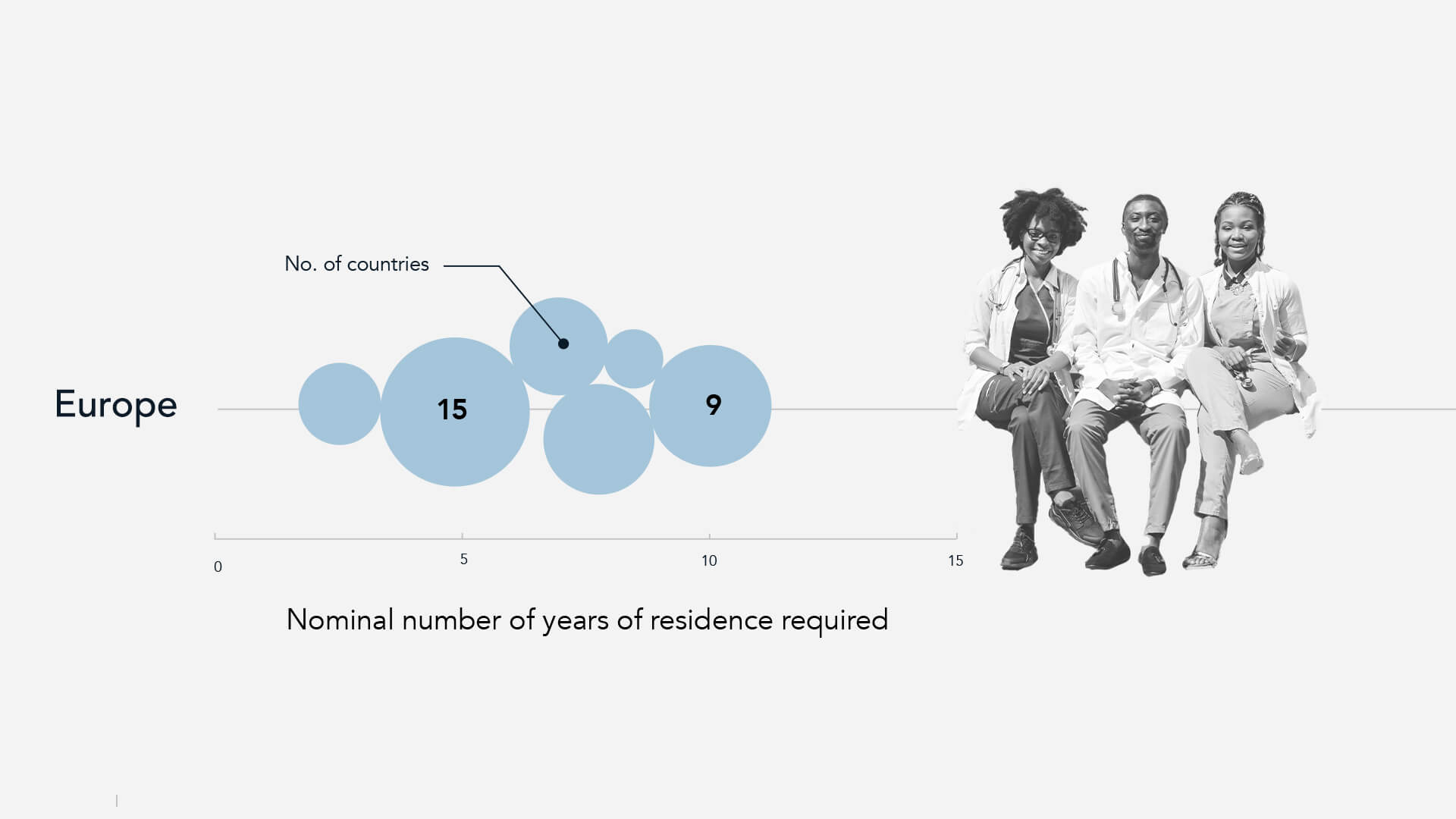 No. of countries

Europe

15

9

0

5

10

15

Nominal number of years of residence required